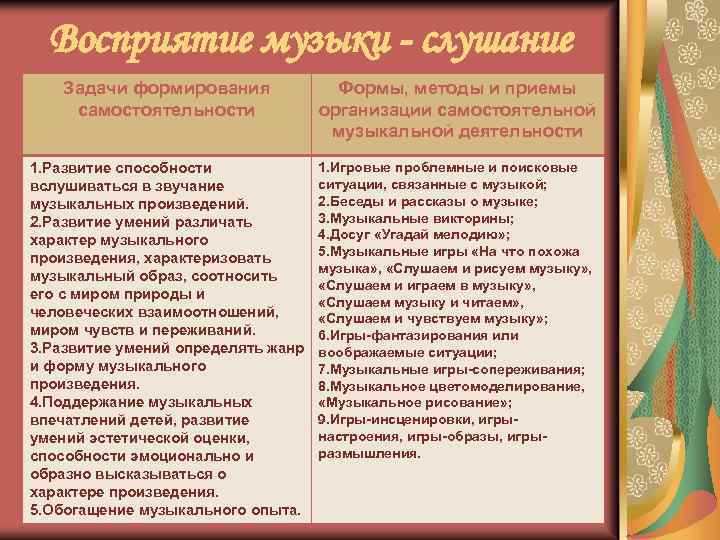 Восприятие музыки - слушание

| Задачи формирования самостоятельности | Формы, методы и приемы организации самостоятельной музыкальной деятельности |
|---|---|
| 1.Развитие способности вслушиваться в звучание музыкальных произведений. 2.Развитие умений различать характер музыкального произведения, характеризовать музыкальный образ, соотносить его с миром природы и человеческих взаимоотношений, миром чувств и переживаний. 3.Развитие умений определять жанр и форму музыкального произведения. 4.Поддержание музыкальных впечатлений детей, развитие умений эстетической оценки, способности эмоционально и образно высказываться о характере произведения. 5.Обогащение музыкального опыта. | 1.Игровые проблемные и поисковые ситуации, связанные с музыкой; 2.Беседы и рассказы о музыке; 3.Музыкальные викторины; 4.Досуг «Угадай мелодию»; 5.Музыкальные игры «На что похожа музыка», «Слушаем и рисуем музыку», «Слушаем и играем в музыку», «Слушаем музыку и читаем», «Слушаем и чувствуем музыку»; 6.Игры-фантазирования или воображаемые ситуации; 7.Музыкальные игры-сопереживания; 8.Музыкальное цветомоделирование, «Музыкальное рисование»; 9.Игры-инсценировки, игры-настроения, игры-образы, игры-размышления. |